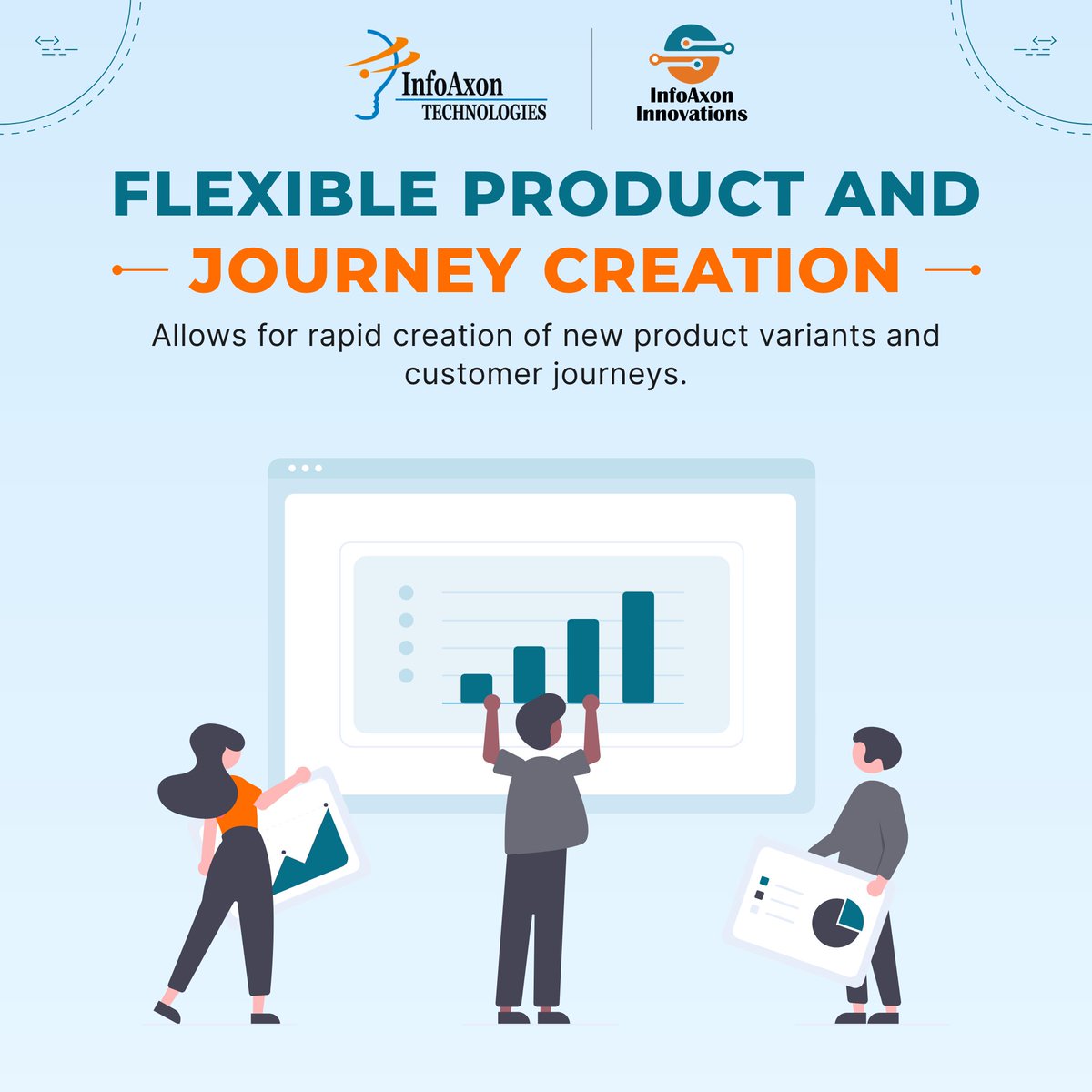 InfoAxon TECHNOLOGIES

InfoAxon Innovations

FLEXIBLE PRODUCT AND JOURNEY CREATION

Allows for rapid creation of new product variants and customer journeys.